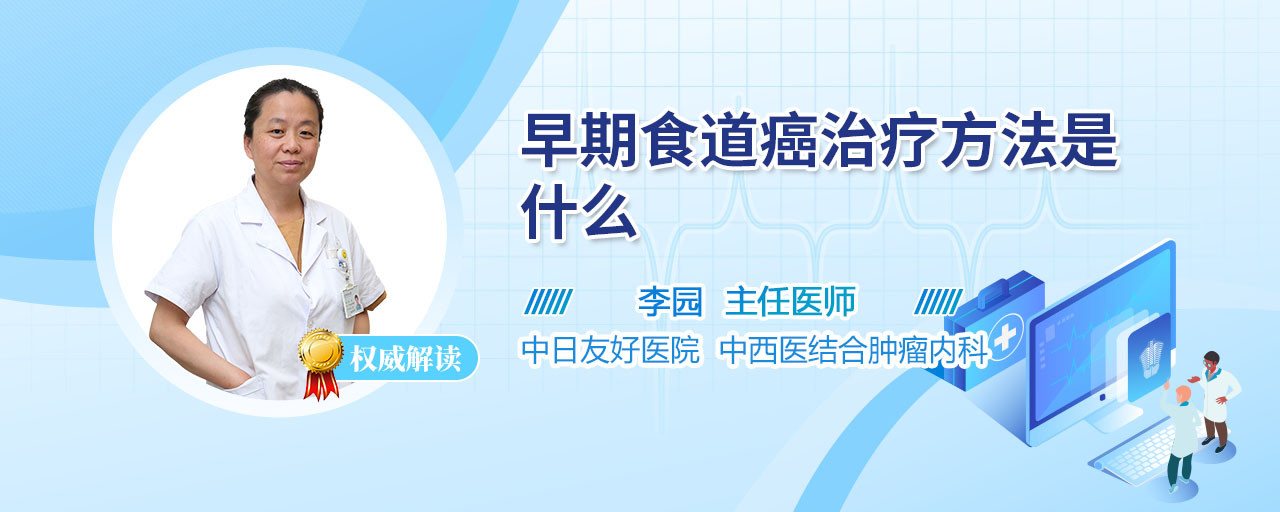 早期食道癌治疗方法是什么

李园 主任医师

中日友好医院 中西医结合肿瘤内科

权威解读